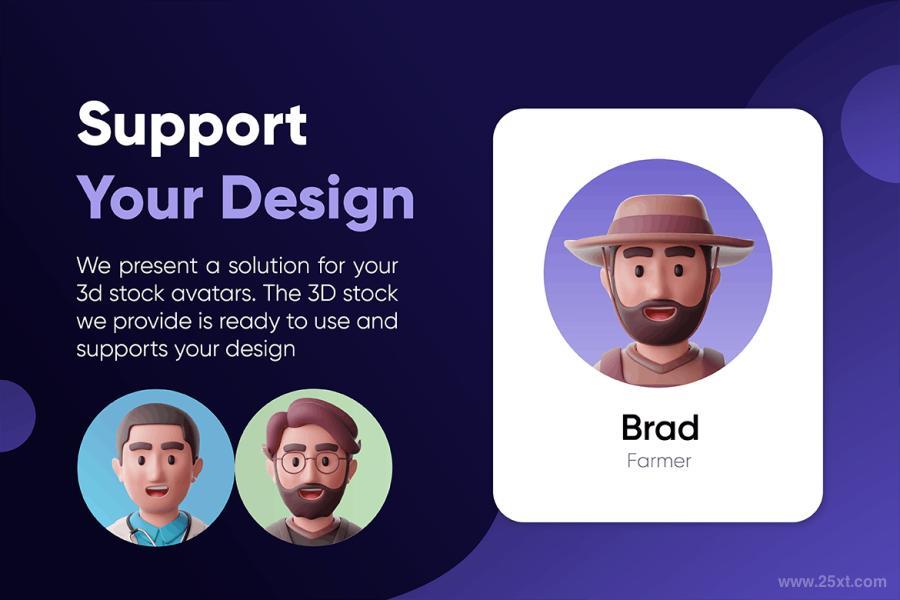 Support
Your Design

We present a solution for your 3d stock avatars. The 3D stock we provide is ready to use and supports your design

Brad
Farmer

www.25xt.com